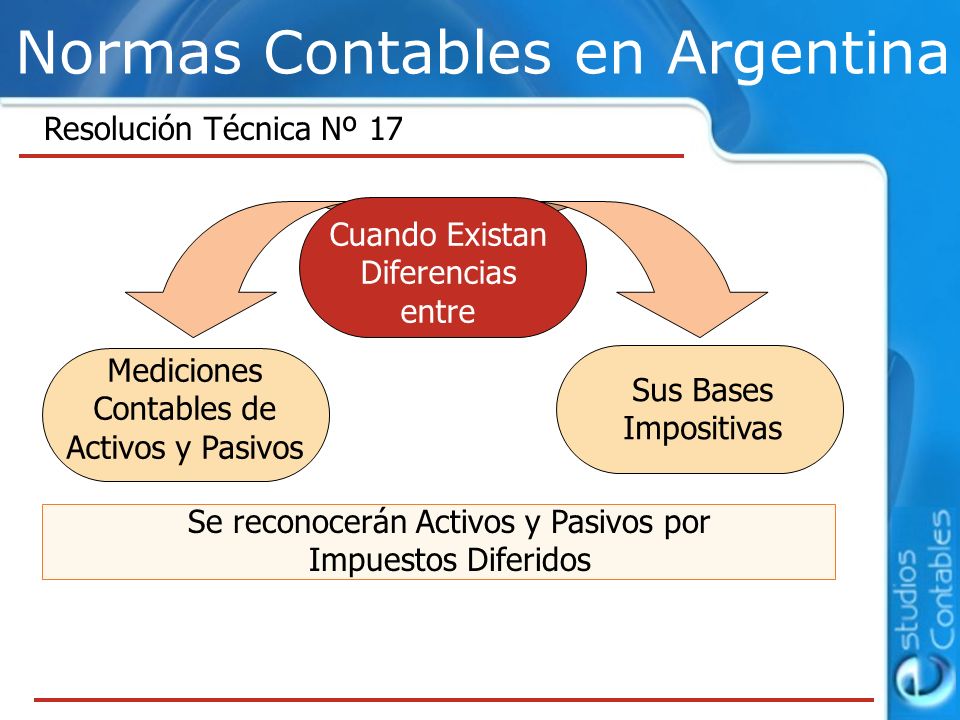 Normas Contables en Argentina

Resolución Técnica Nº 17

Cuando Existan Diferencias entre

Mediciones Contables de Activos y Pasivos

Sus Bases Impositivas

Se reconocerán Activos y Pasivos por Impuestos Diferidos

estudios Contables